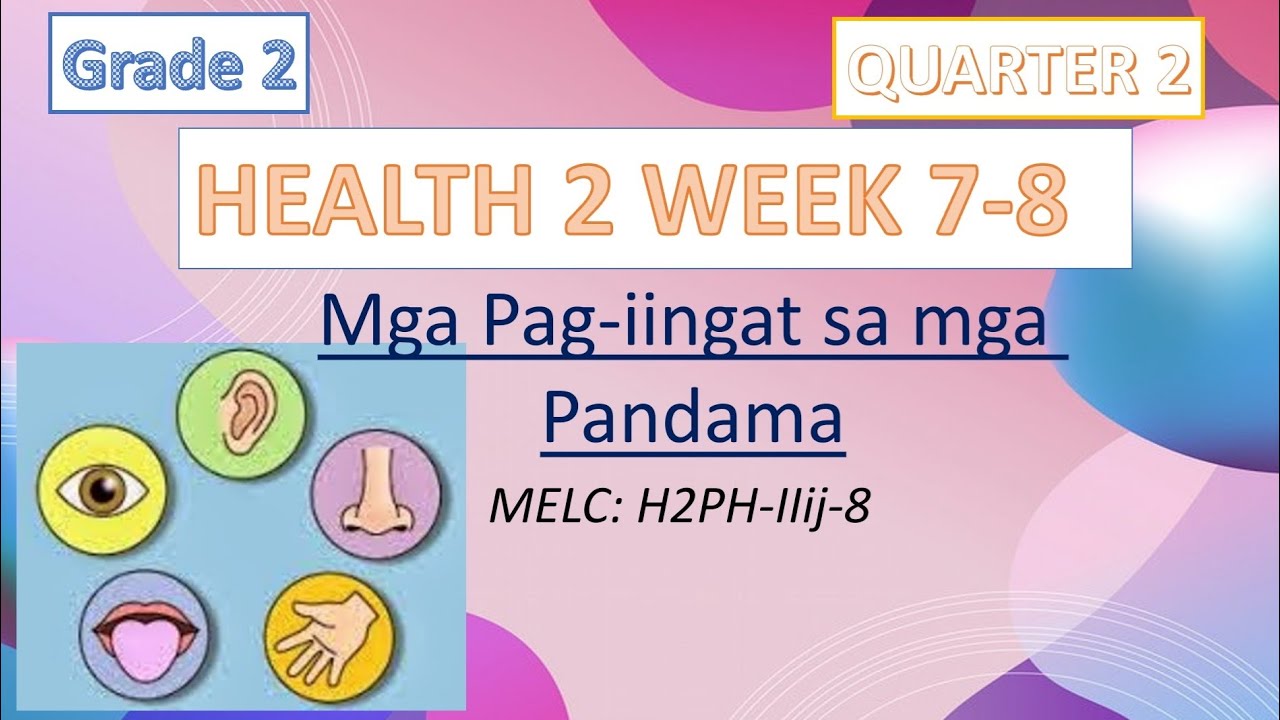 Grade 2

QUARTER 2

HEALTH 2 WEEK 7-8

Mga Pag-iingat sa mga Pandama

MELC: H2PH-IIij-8